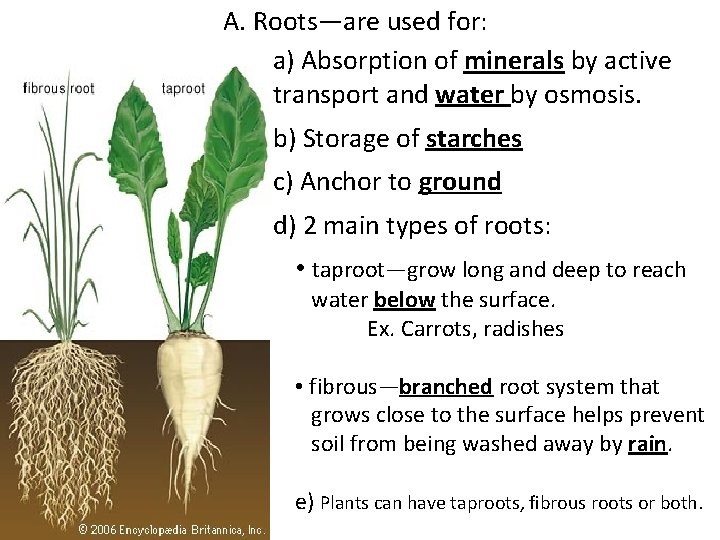 A. Roots—are used for:

a) Absorption of minerals by active transport and water by osmosis.

b) Storage of starches

c) Anchor to ground

d) 2 main types of roots:

• taproot—grow long and deep to reach water below the surface.
Ex. Carrots, radishes

• fibrous—branched root system that grows close to the surface helps prevent soil from being washed away by rain.

e) Plants can have taproots, fibrous roots or both.

fibrous root

taproot

© 2006 Encyclopædia Britannica, Inc.